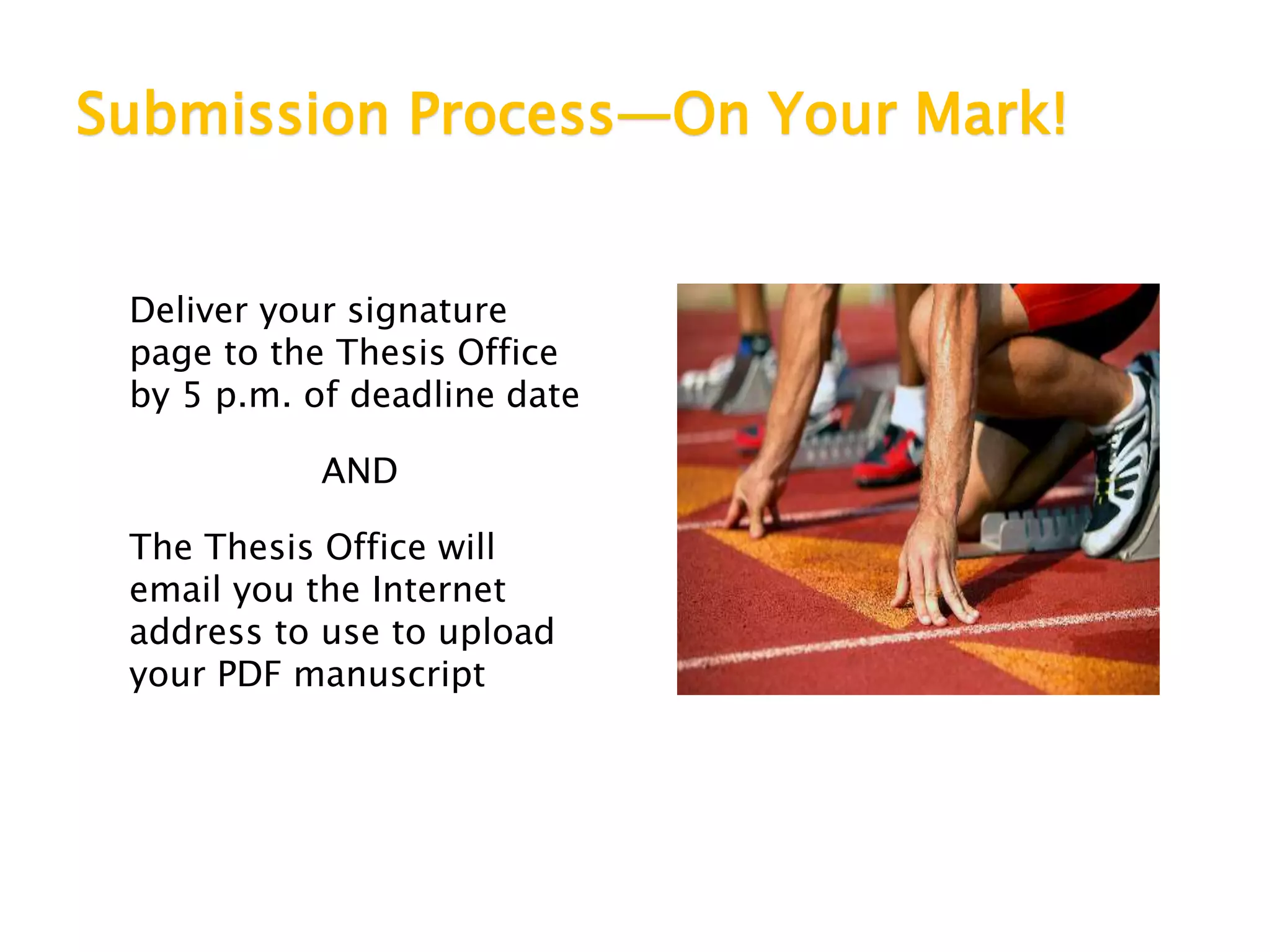 Submission Process—On Your Mark!

Deliver your signature page to the Thesis Office by 5 p.m. of deadline date

AND

The Thesis Office will email you the Internet address to use to upload your PDF manuscript